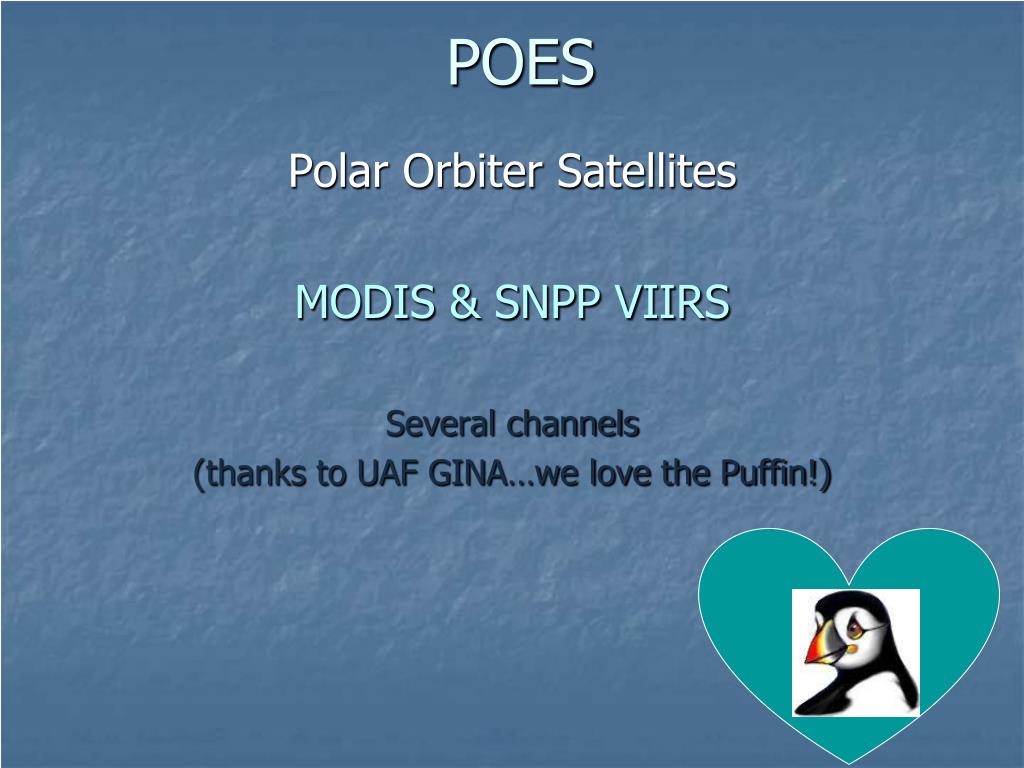 POES

Polar Orbiter Satellites

MODIS & SNPP VIIRS

Several channels
(thanks to UAF GINA…we love the Puffin!)